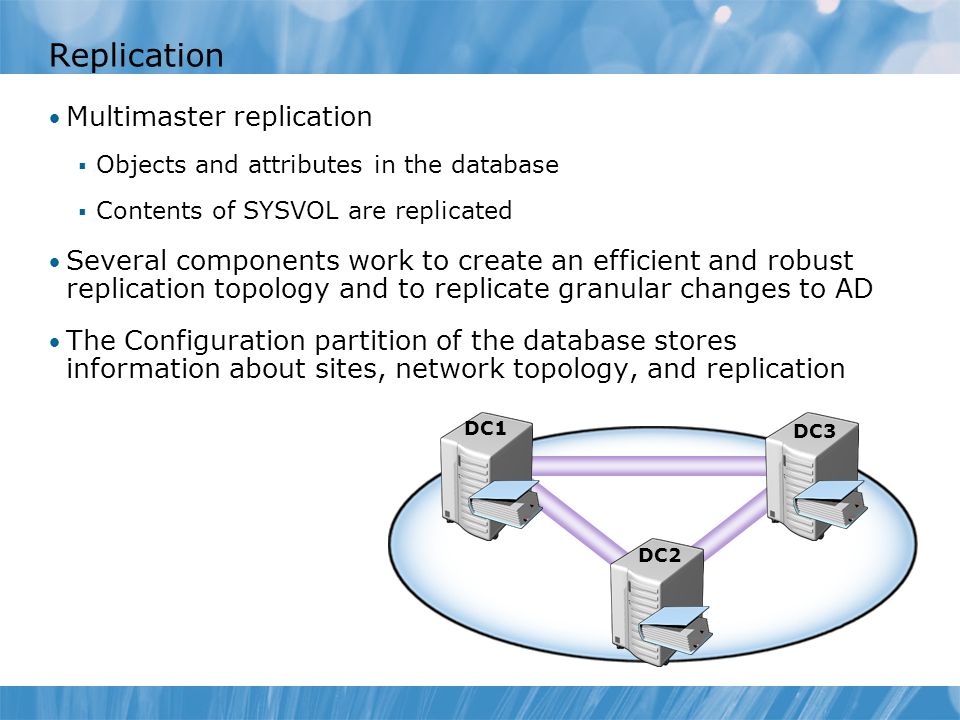 Replication

• Multimaster replication

▪ Objects and attributes in the database

▪ Contents of SYSVOL are replicated

• Several components work to create an efficient and robust replication topology and to replicate granular changes to AD

• The Configuration partition of the database stores information about sites, network topology, and replication

DC1

DC3

DC2